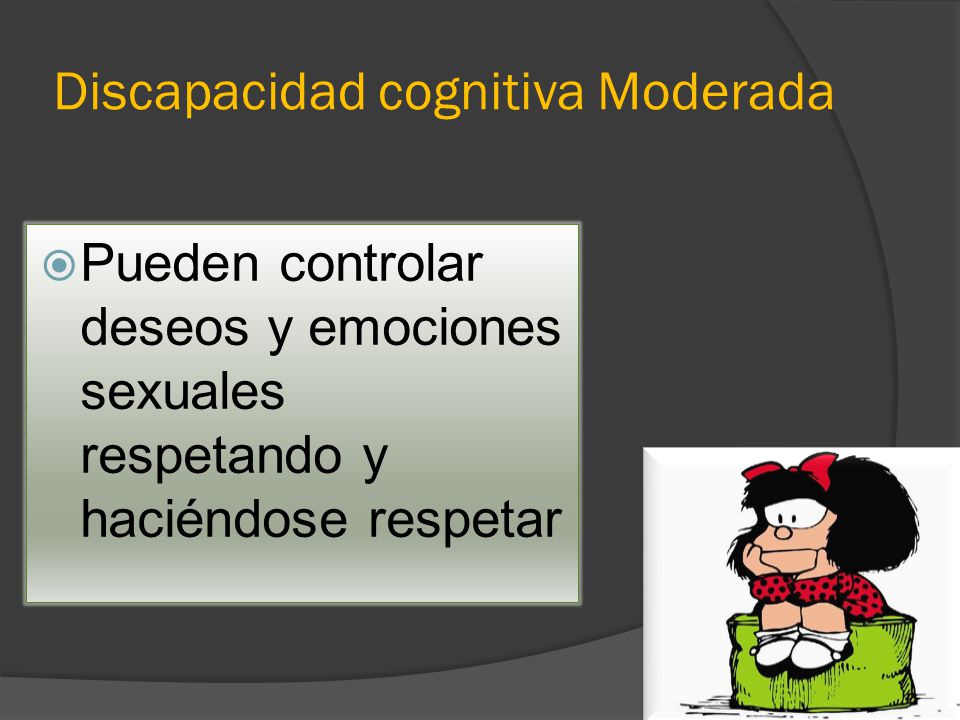 Discapacidad cognitiva Moderada

Pueden controlar deseos y emociones sexuales respetando y haciéndose respetar